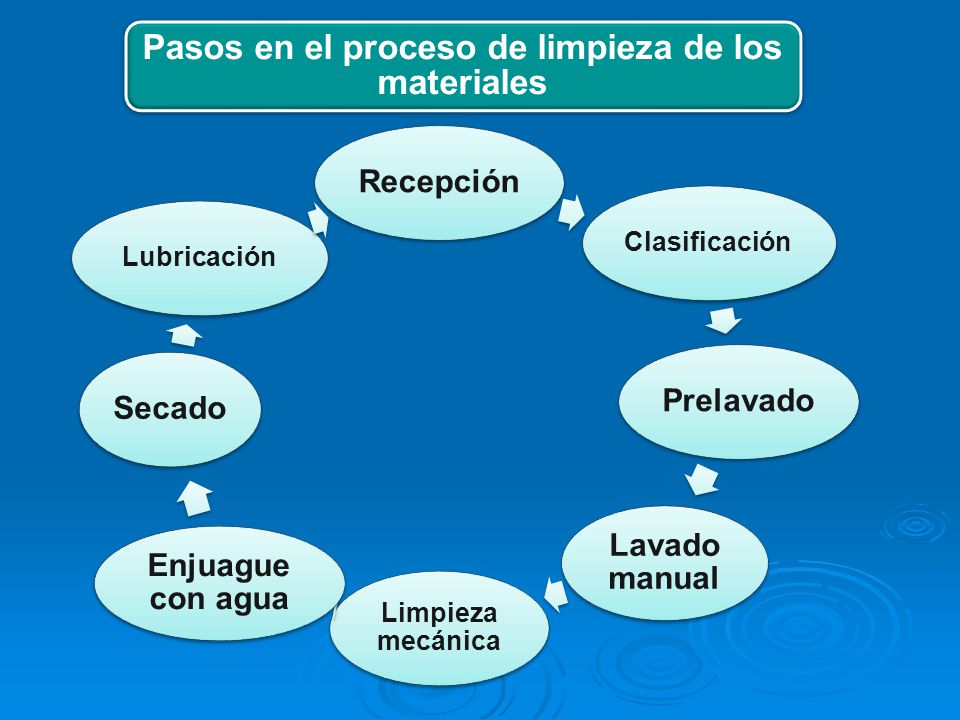 Pasos en el proceso de limpieza de los materiales

Recepción

Clasificación

Prelavado

Lavado manual

Limpieza mecánica

Enjuague con agua

Secado

Lubricación